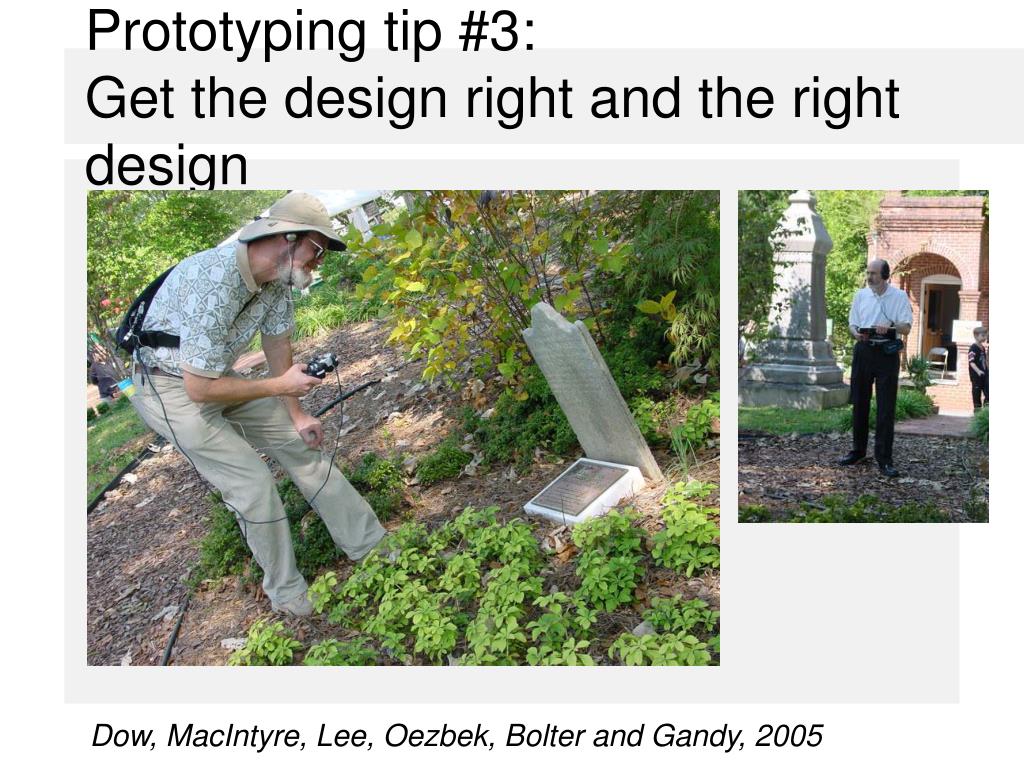 Prototyping tip #3:
Get the design right and the right design

Dow, MacIntyre, Lee, Oezbek, Bolter and Gandy, 2005